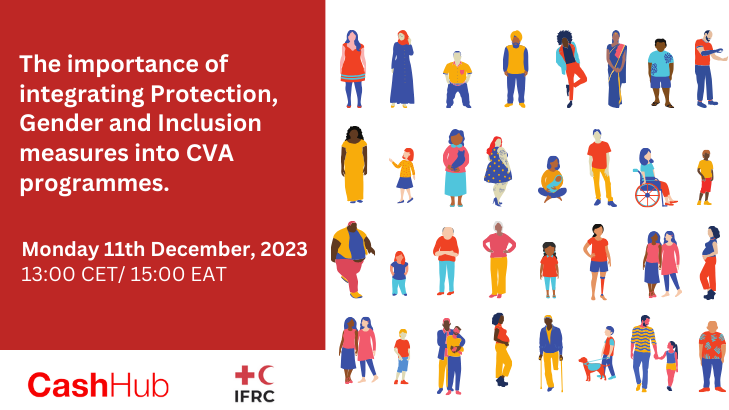 The importance of integrating Protection, Gender and Inclusion measures into CVA programmes.

Monday 11th December, 2023
13:00 CET/ 15:00 EAT

CashHub

IFRC